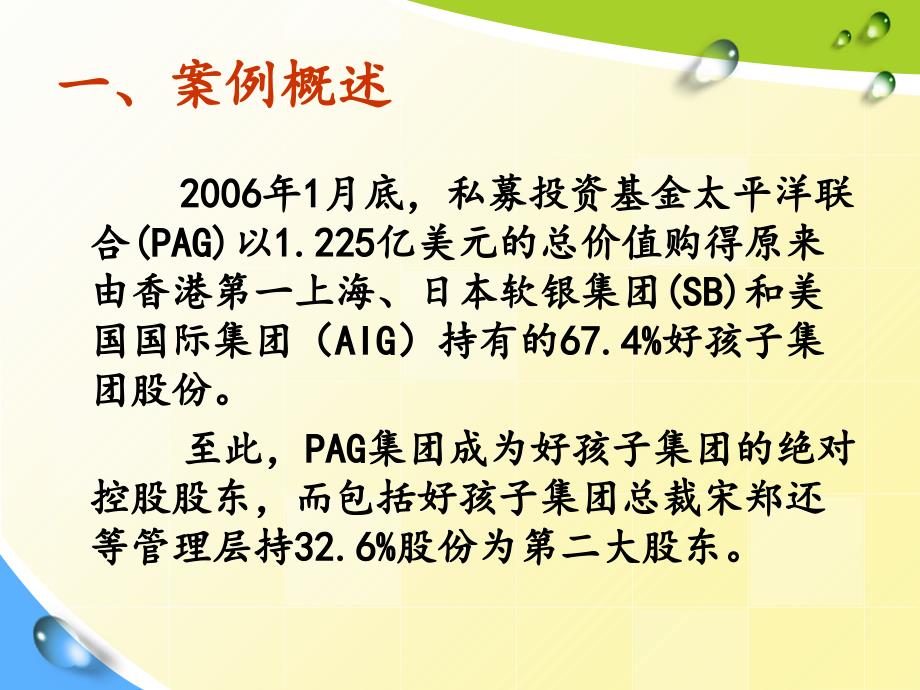 一、案例概述

2006年1月底，私募投资基金太平洋联合(PAG)以1.225亿美元的总价值购得原来由香港第一上海、日本软银集团(SB)和美国国际集团（AIG）持有的67.4%好孩子集团股份。

至此，PAG集团成为好孩子集团的绝对控股股东，而包括好孩子集团总裁宋郑还等管理层持32.6%股份为第二大股东。